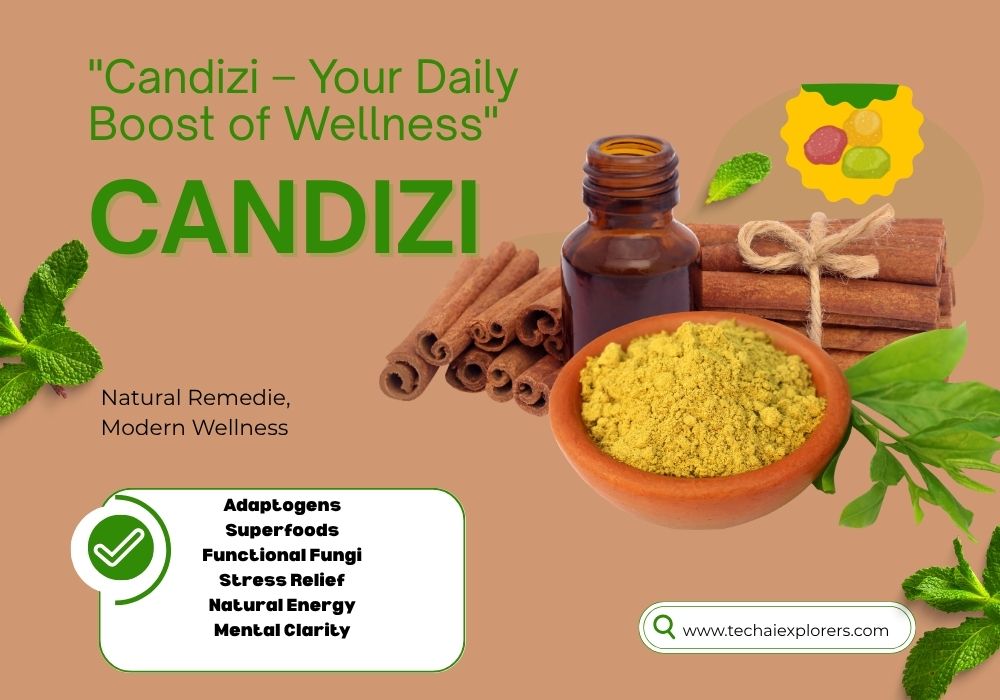 "Candizi – Your Daily Boost of Wellness"

CANDIZI

Natural Remedie, Modern Wellness

Adaptogens
Superfoods
Functional Fungi
Stress Relief
Natural Energy
Mental Clarity

www.techaiexplorers.com